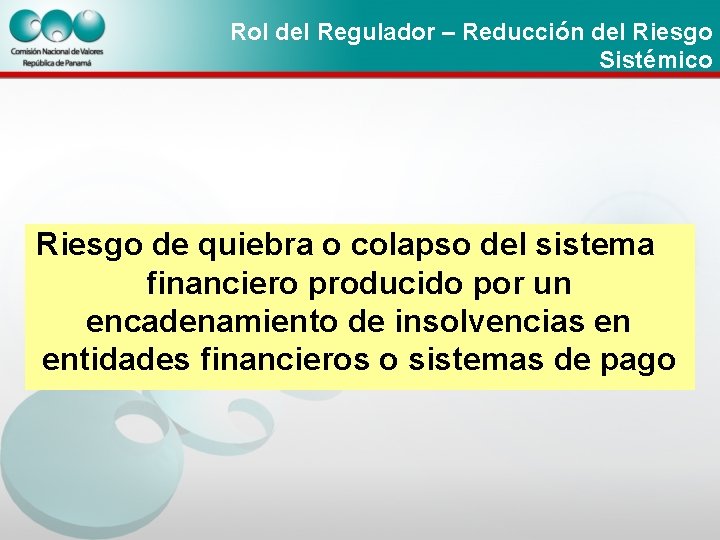 Comisión Nacional de Valores
República de Panamá

Rol del Regulador – Reducción del Riesgo Sistémico

Riesgo de quiebra o colapso del sistema financiero producido por un encadenamiento de insolvencias en entidades financieros o sistemas de pago